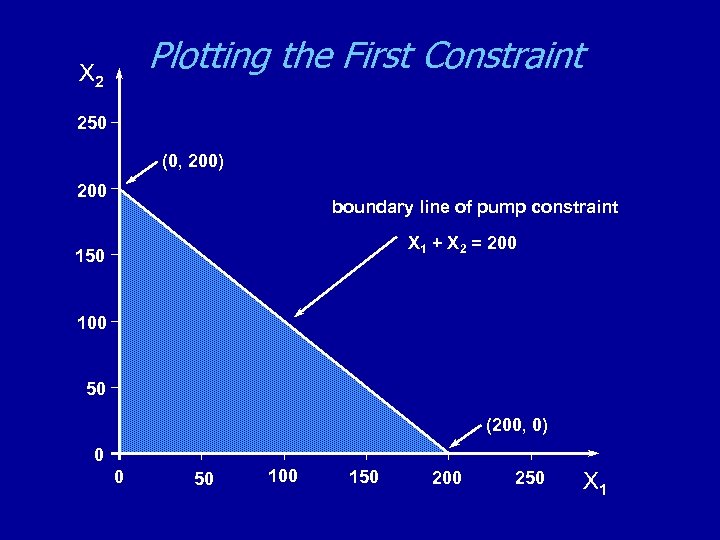 Plotting the First Constraint

$X_2$

250

200

150

100

50

0

(0, 200)

boundary line of pump constraint

$X_1 + X_2 = 200$

(200, 0)

0 50 100 150 200 250

$X_1$